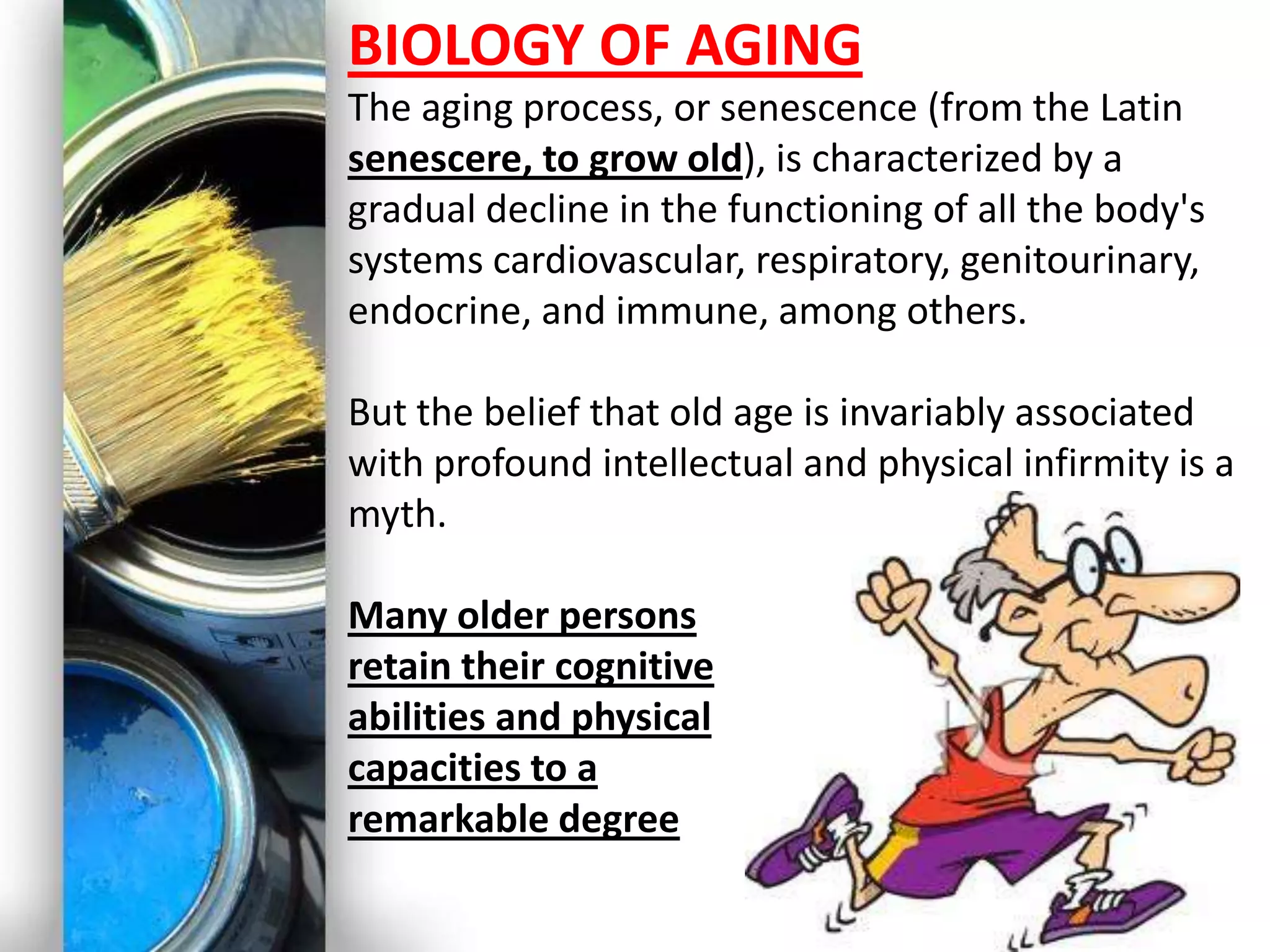 BIOLOGY OF AGING

The aging process, or senescence (from the Latin senescere, to grow old), is characterized by a gradual decline in the functioning of all the body's systems cardiovascular, respiratory, genitourinary, endocrine, and immune, among others.

But the belief that old age is invariably associated with profound intellectual and physical infirmity is a myth.

Many older persons retain their cognitive abilities and physical capacities to a remarkable degree